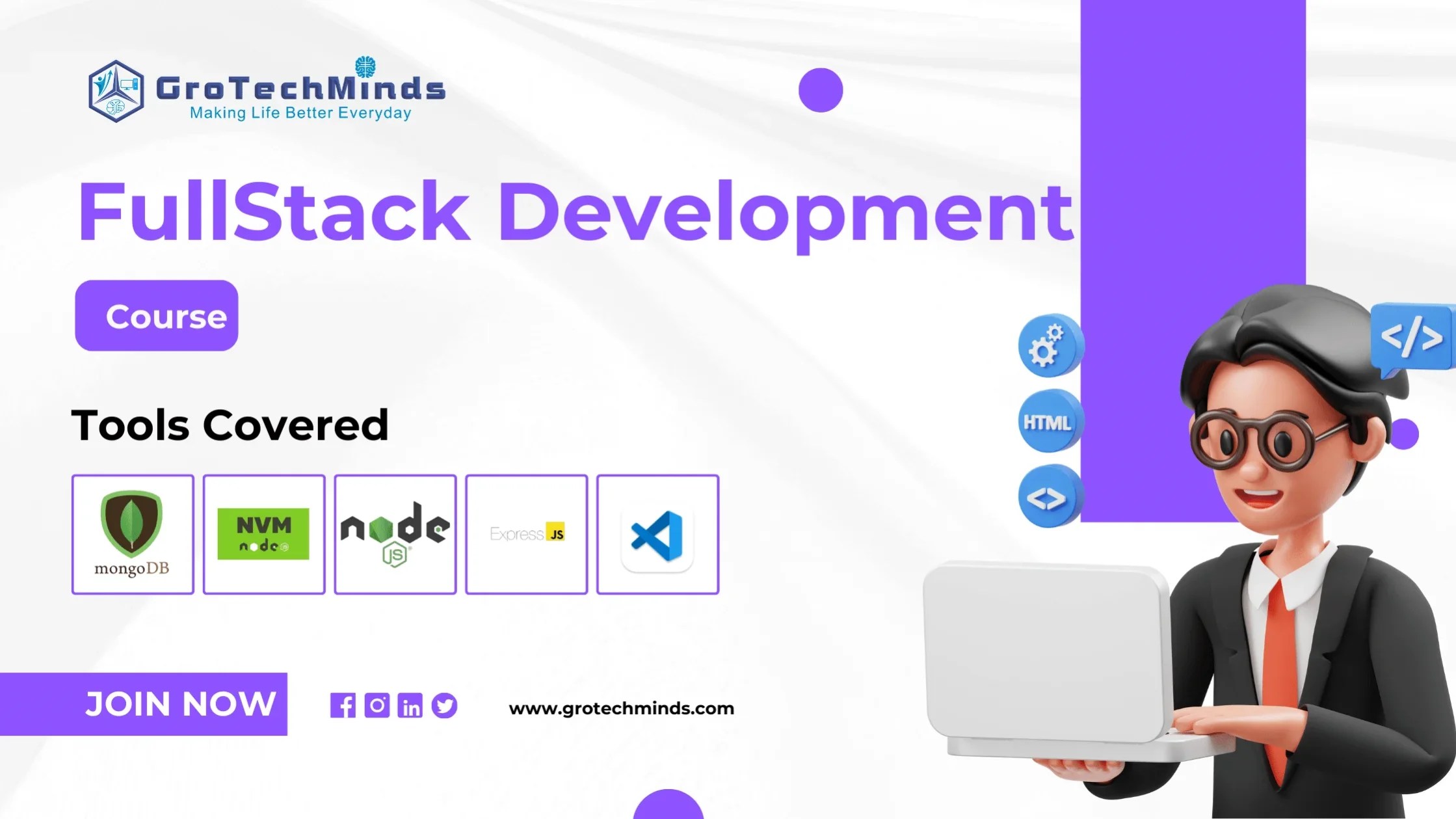 GroTechMinds
Making Life Better Everyday

FullStack Development

Course

Tools Covered

mongoDB

NVM
node

node
JS

Express JS

HTML

</>

<>

JOIN NOW

www.grotechminds.com